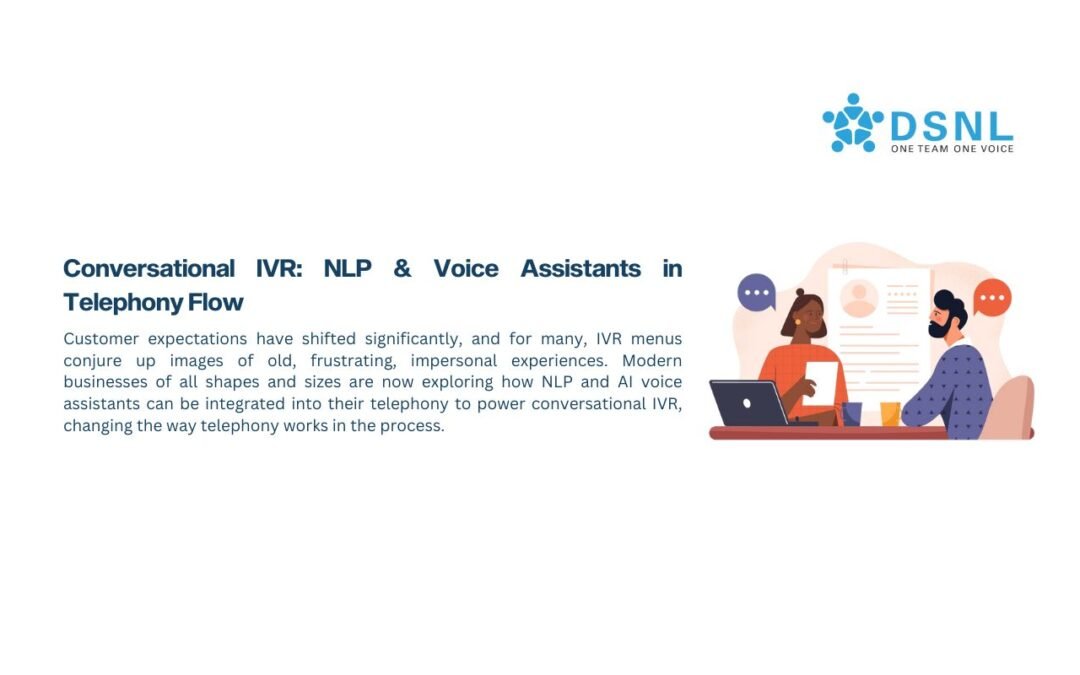 DSNL
ONE TEAM ONE VOICE

Conversational IVR: NLP & Voice Assistants in Telephony Flow

Customer expectations have shifted significantly, and for many, IVR menus conjure up images of old, frustrating, impersonal experiences. Modern businesses of all shapes and sizes are now exploring how NLP and AI voice assistants can be integrated into their telephony to power conversational IVR, changing the way telephony works in the process.